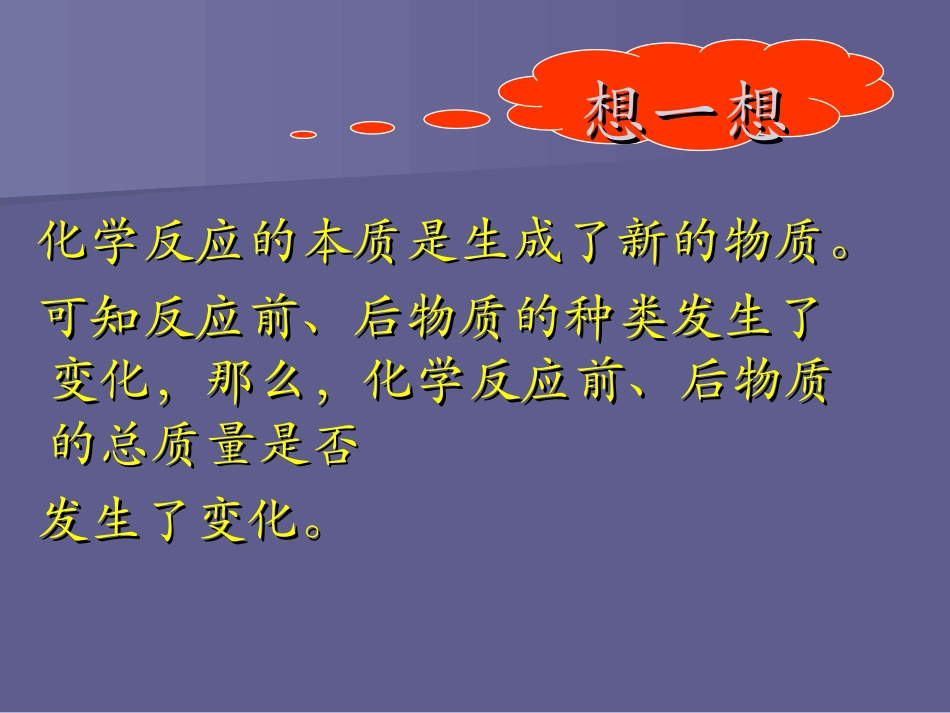 想一想

化学反应的本质是生成了新的物质。

可知反应前、后物质的种类发生了变化，那么，化学反应前、后物质的总质量是否

发生了变化。